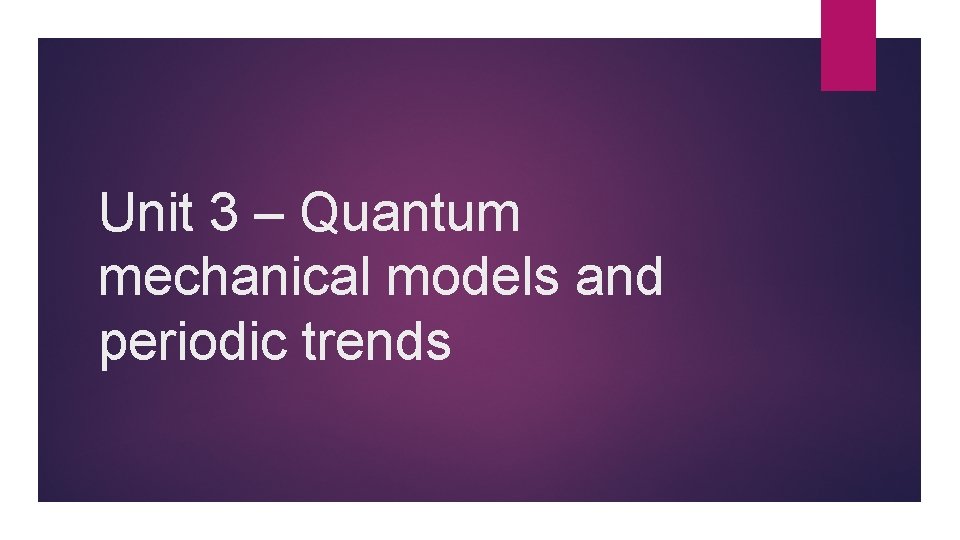 Unit 3 – Quantum mechanical models and periodic trends